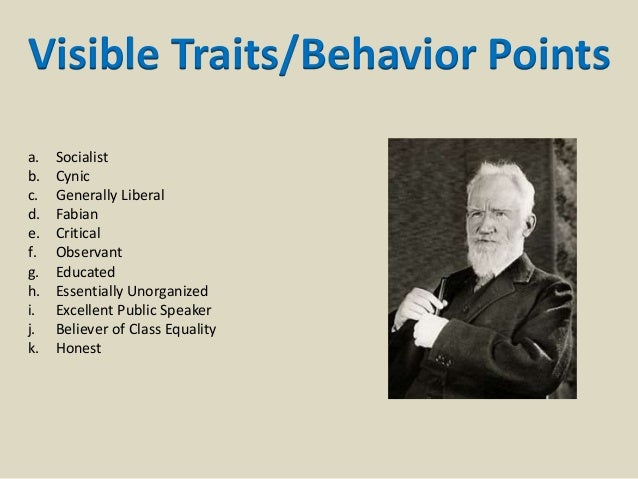 Visible Traits/Behavior Points

a. Socialist
b. Cynic
c. Generally Liberal
d. Fabian
e. Critical
f. Observant
g. Educated
h. Essentially Unorganized
i. Excellent Public Speaker
j. Believer of Class Equality
k. Honest